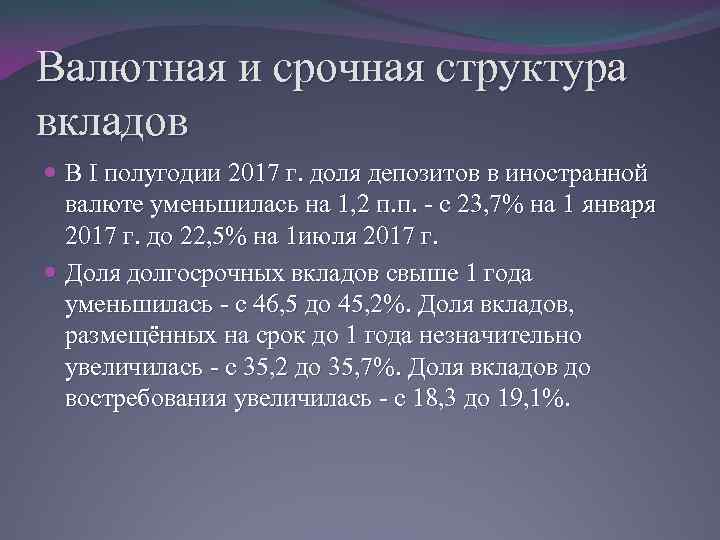 Валютная и срочная структура вкладов

В I полугодии 2017 г. доля депозитов в иностранной валюте уменьшилась на 1,2 п.п. - с 23,7% на 1 января 2017 г. до 22,5% на 1июля 2017 г.

Доля долгосрочных вкладов свыше 1 года уменьшилась - с 46,5 до 45,2%. Доля вкладов, размещённых на срок до 1 года незначительно увеличилась - с 35,2 до 35,7%. Доля вкладов до востребования увеличилась - с 18,3 до 19,1%.